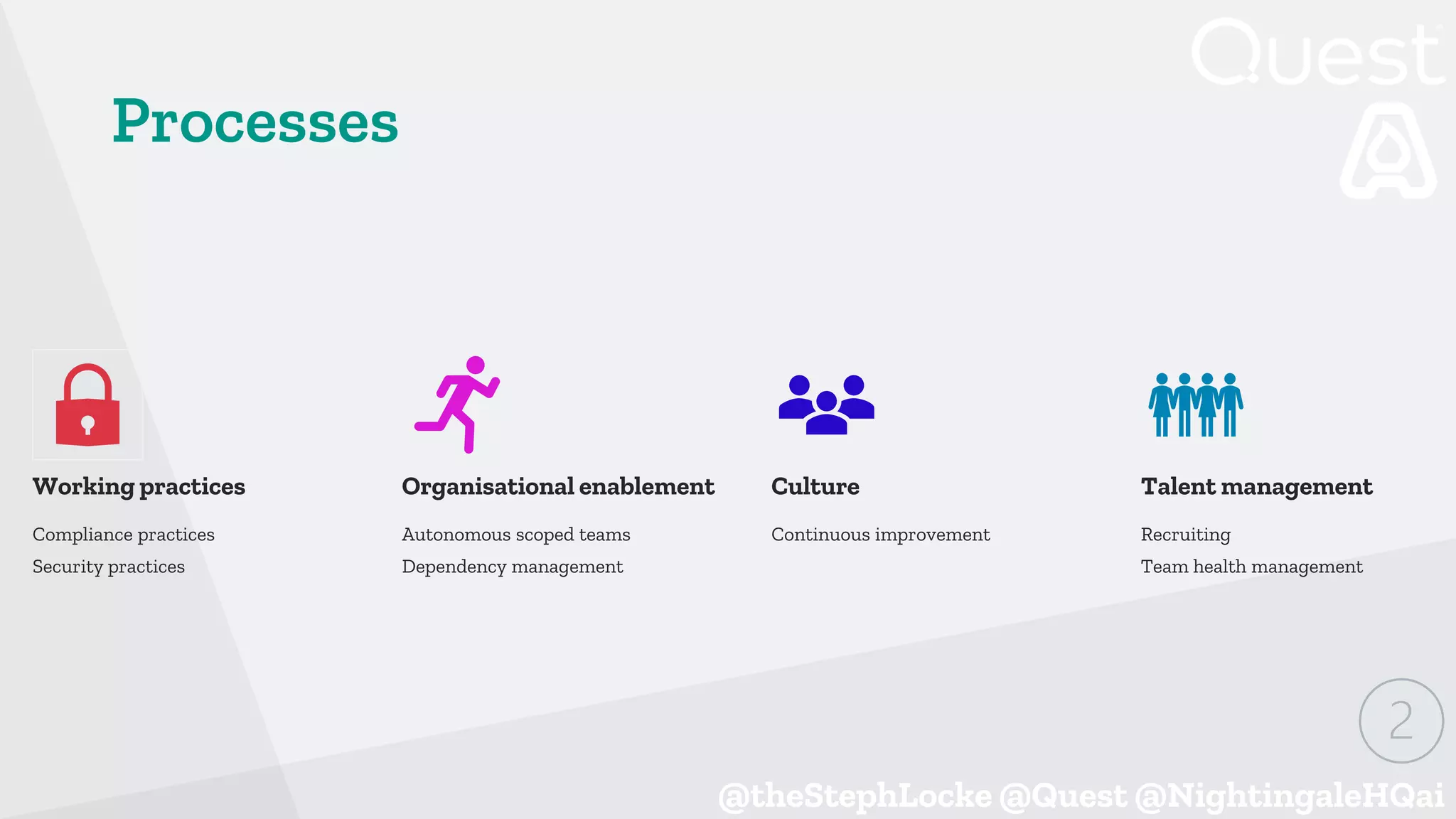 Quest

Processes

Working practices

Compliance practices

Security practices

Organisational enablement

Autonomous scoped teams

Dependency management

Culture

Continuous improvement

Talent management

Recruiting

Team health management

2

@theStephLocke @Quest @NightingaleHQai